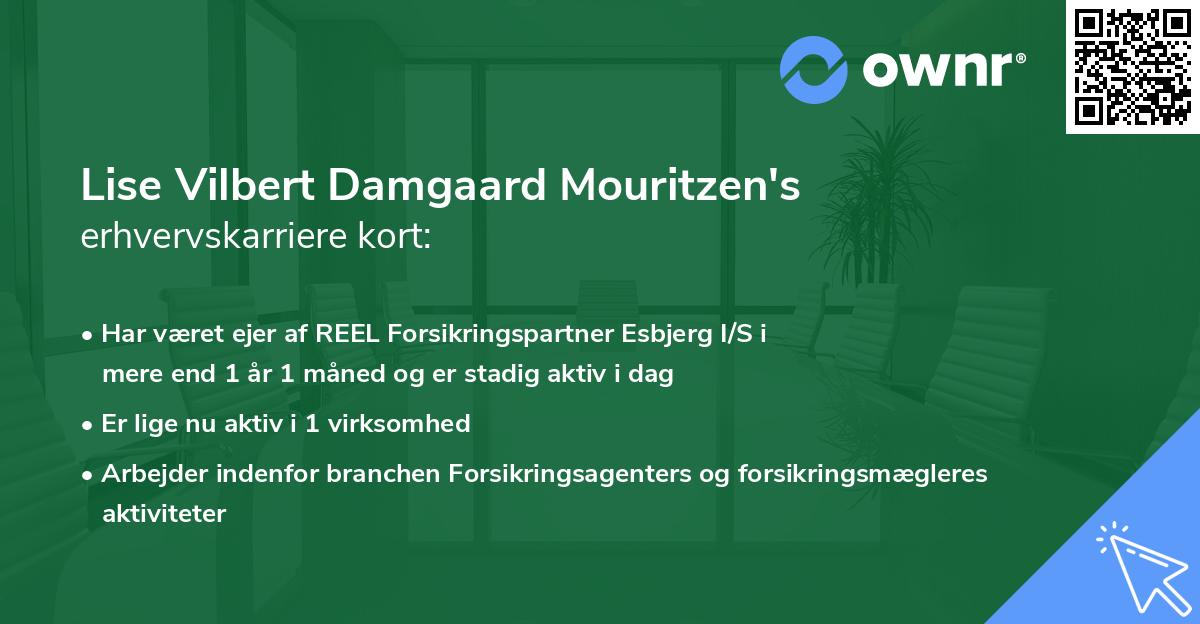 ownr®

Lise Vilbert Damgaard Mouritzen's erhvervskarriere kort:

• Har været ejer af REEL Forsikringspartner Esbjerg I/S i mere end 1 år 1 måned og er stadig aktiv i dag

• Er lige nu aktiv i 1 virksomhed

• Arbejder indenfor branchen Forsikringsagenters og forsikringsmægleres aktiviteter